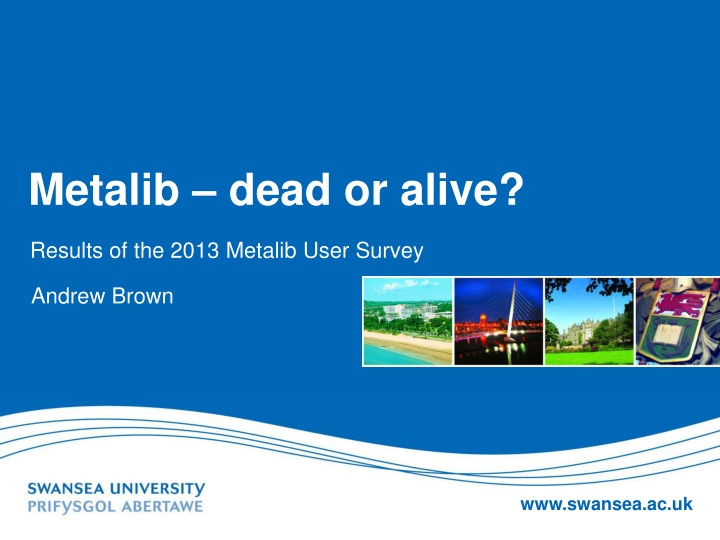 Metalib – dead or alive?

Results of the 2013 Metalib User Survey

Andrew Brown

SWANSEA UNIVERSITY
PRIFYSGOL ABERTAWE

www.swansea.ac.uk